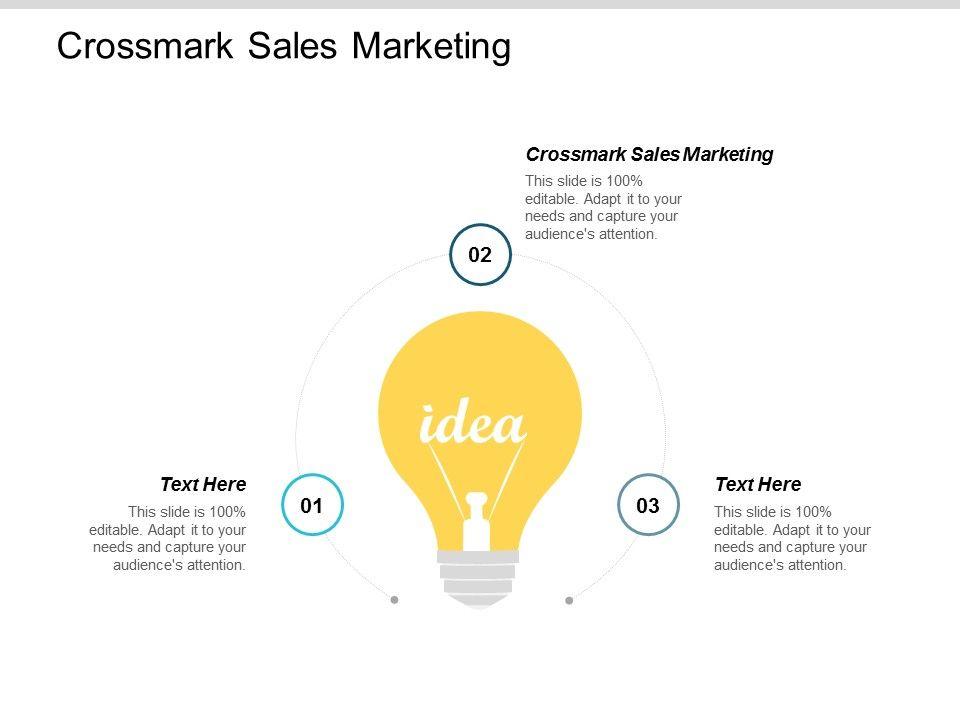 Crossmark Sales Marketing

Crossmark Sales Marketing
This slide is 100% editable. Adapt it to your needs and capture your audience's attention.

02

idea

Text Here
This slide is 100% editable. Adapt it to your needs and capture your audience's attention.

01

03

Text Here
This slide is 100% editable. Adapt it to your needs and capture your audience's attention.